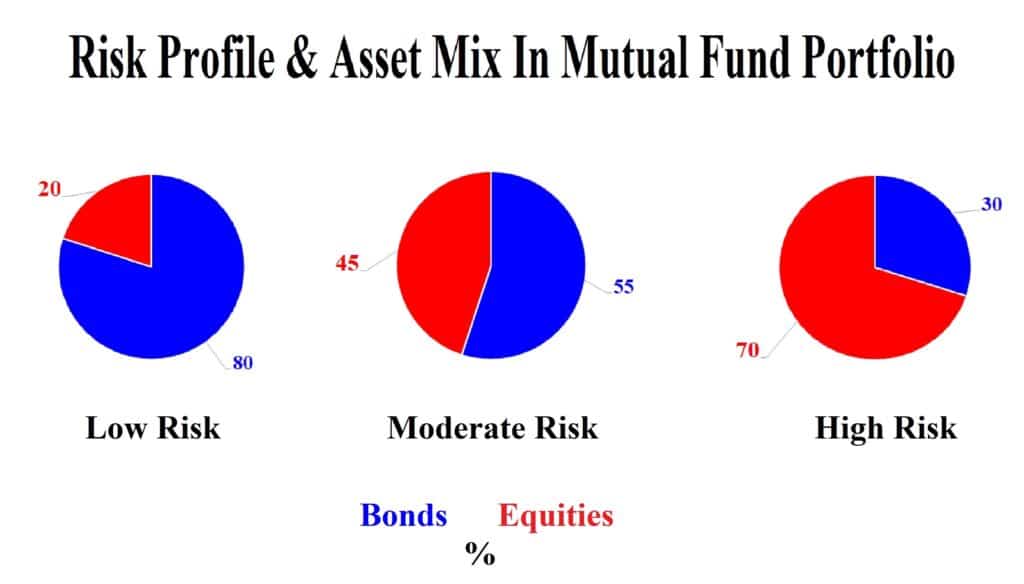 Risk Profile & Asset Mix In Mutual Fund Portfolio

20

80

Low Risk

45

55

Moderate Risk

30

70

High Risk

Bonds Equities

%